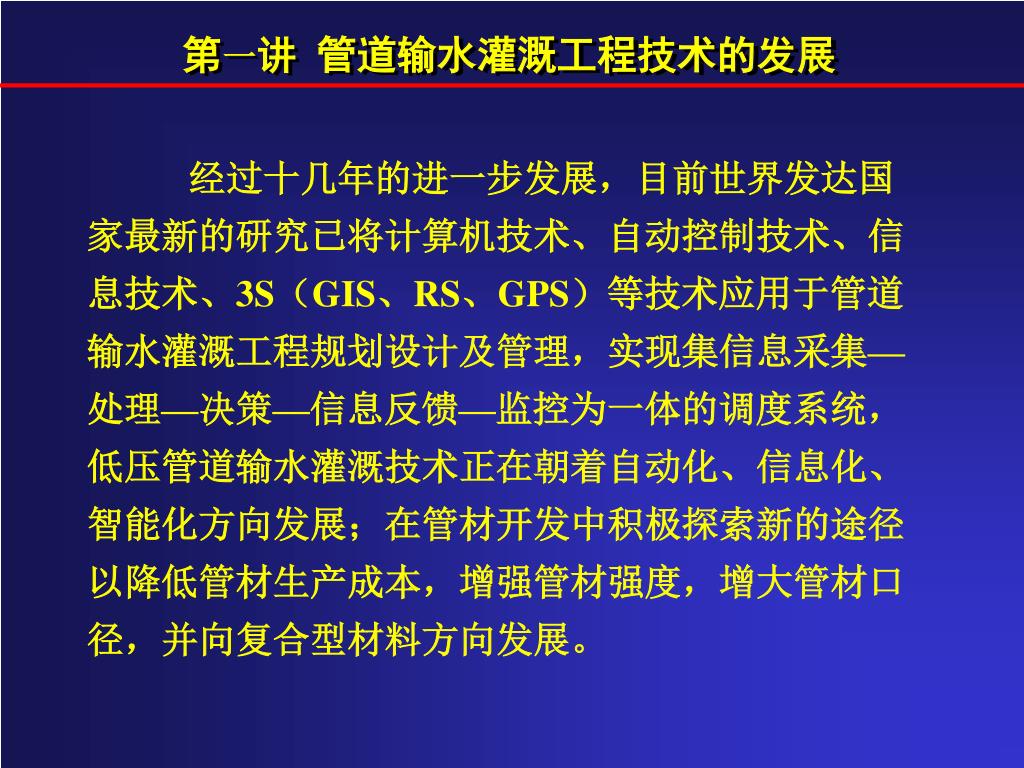 第一讲 管道输水灌溉工程技术的发展

经过十几年的进一步发展，目前世界发达国家最新的研究已将计算机技术、自动控制技术、信息技术、3S（GIS、RS、GPS）等技术应用于管道输水灌溉工程规划设计及管理，实现集信息采集—处理—决策—信息反馈—监控为一体的调度系统，低压管道输水灌溉技术正在朝着自动化、信息化、智能化方向发展；在管材开发中积极探索新的途径以降低管材生产成本，增强管材强度，增大管材口径，并向复合型材料方向发展。